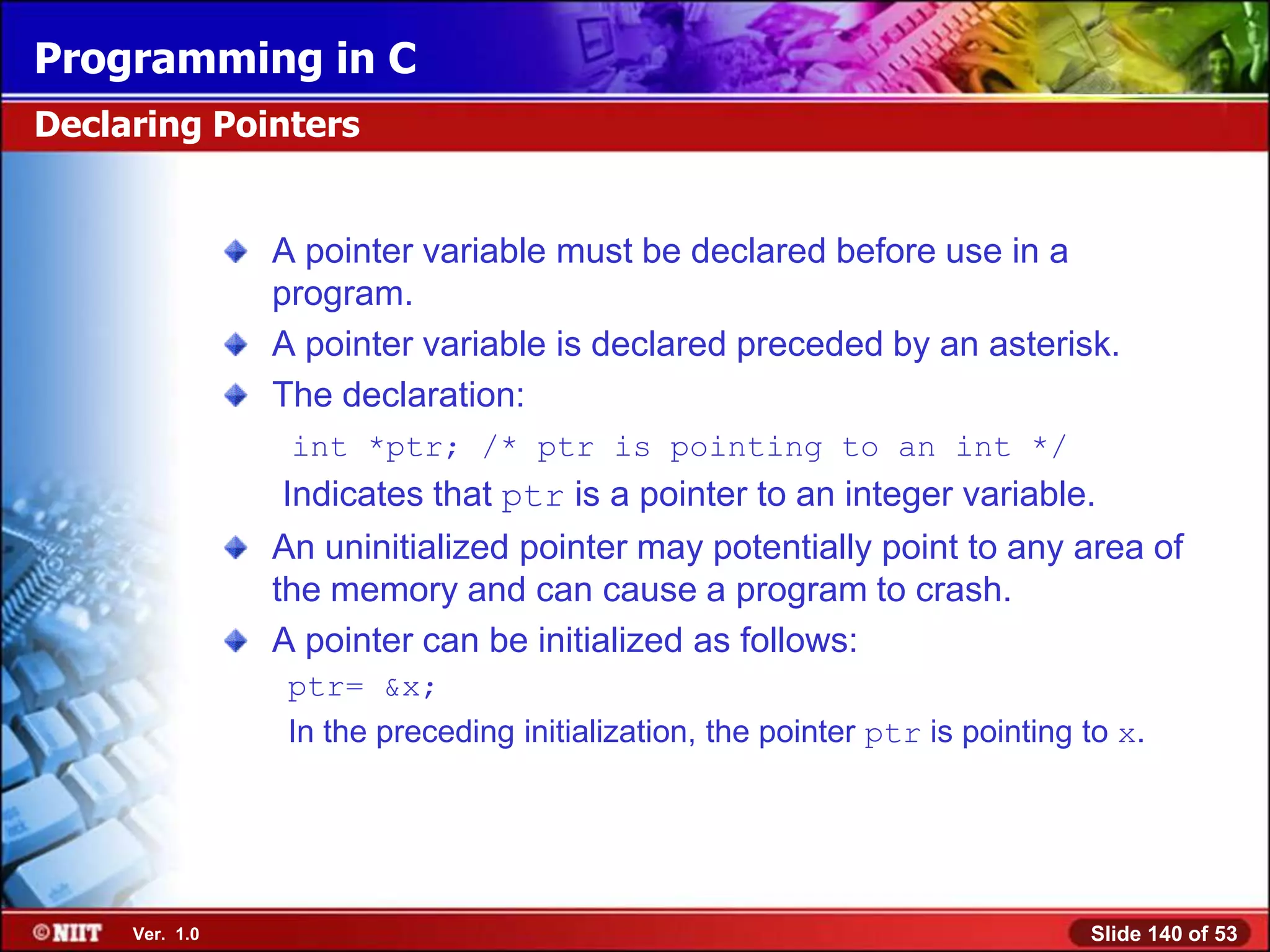 Programming in C

Declaring Pointers

A pointer variable must be declared before use in a program.

A pointer variable is declared preceded by an asterisk.

The declaration:

int *ptr; /* ptr is pointing to an int */

Indicates that ptr is a pointer to an integer variable.

An uninitialized pointer may potentially point to any area of the memory and can cause a program to crash.

A pointer can be initialized as follows:

ptr= &x;

In the preceding initialization, the pointer ptr is pointing to x.

©NIIT Ver. 1.0

Slide 140 of 53